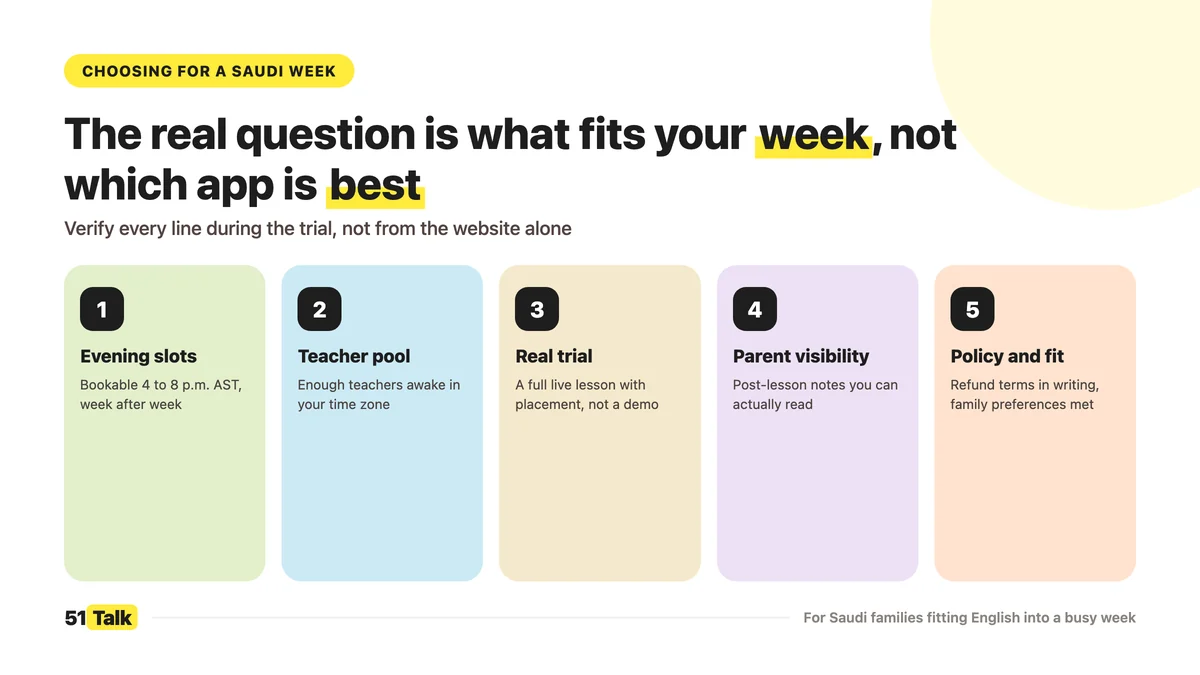 CHOOSING FOR A SAUDI WEEK

The real question is what fits your week, not which app is best

Verify every line during the trial, not from the website alone

1
Evening slots
Bookable 4 to 8 p.m. AST, week after week

2
Teacher pool
Enough teachers awake in your time zone

3
Real trial
A full live lesson with placement, not a demo

4
Parent visibility
Post-lesson notes you can actually read

5
Policy and fit
Refund terms in writing, family preferences met

51 Talk

For Saudi families fitting English into a busy week